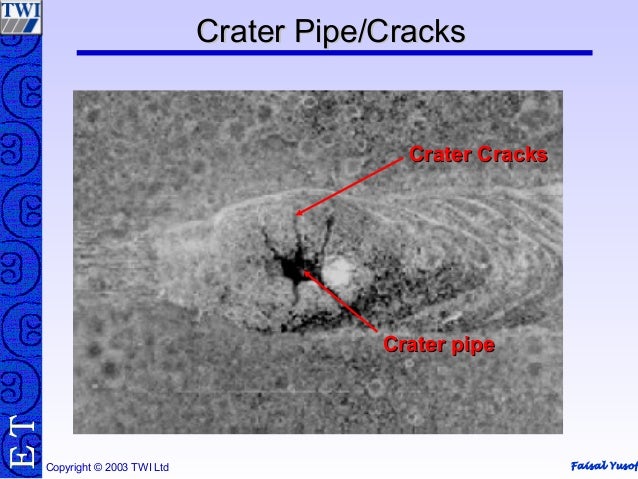 TWI

Crater Pipe/Cracks

Crater Cracks

Crater pipe

ET

Copyright © 2003 TWI Ltd

Faisal Yusof